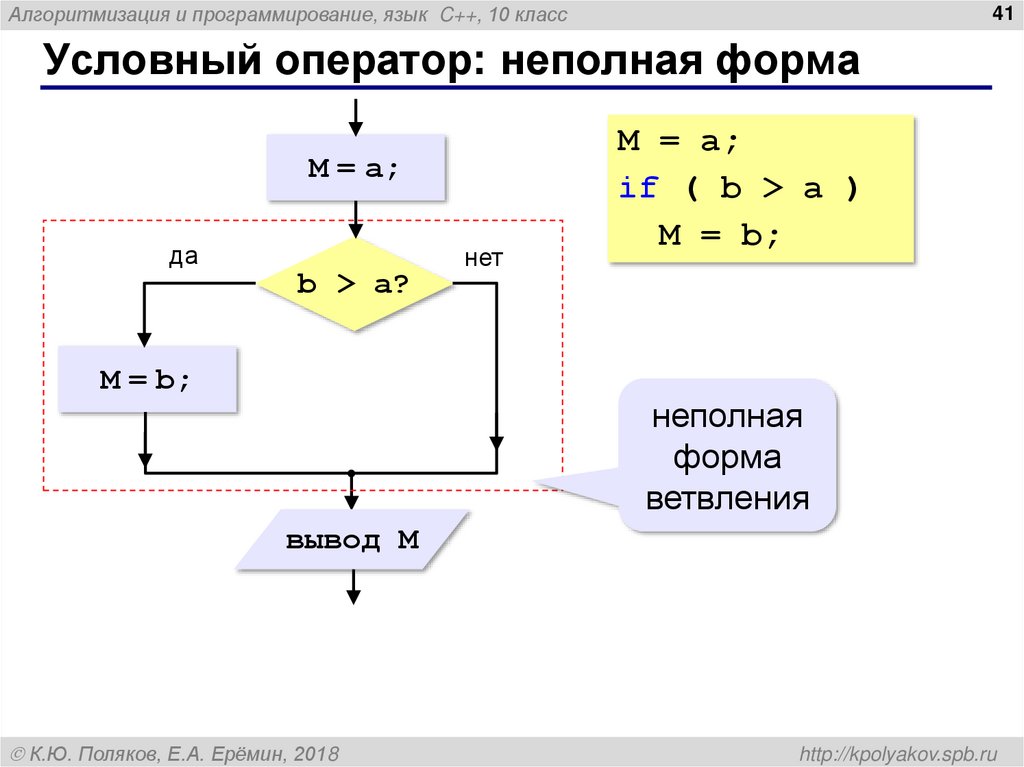 Алгоритмизация и программирование, язык C++, 10 класс

41

Условный оператор: неполная форма

M = a;

да

b > a?

нет

M = b;

вывод M

M = a;
if ( b > a )
  M = b;

неполная форма ветвления

© К.Ю. Поляков, Е.А. Ерёмин, 2018

http://kpolyakov.spb.ru